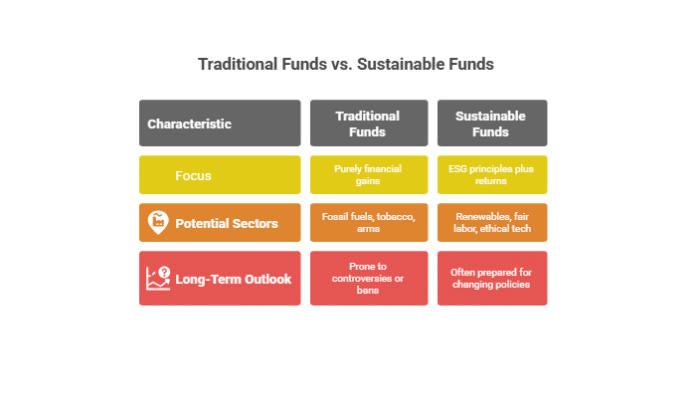 Traditional Funds vs. Sustainable Funds

| Characteristic | Traditional Funds | Sustainable Funds |
|---|---|---|
| Focus | Purely financial gains | ESG principles plus returns |
| Potential Sectors | Fossil fuels, tobacco, arms | Renewables, fair labor, ethical tech |
| Long-Term Outlook | Prone to controversies or bans | Often prepared for changing policies |